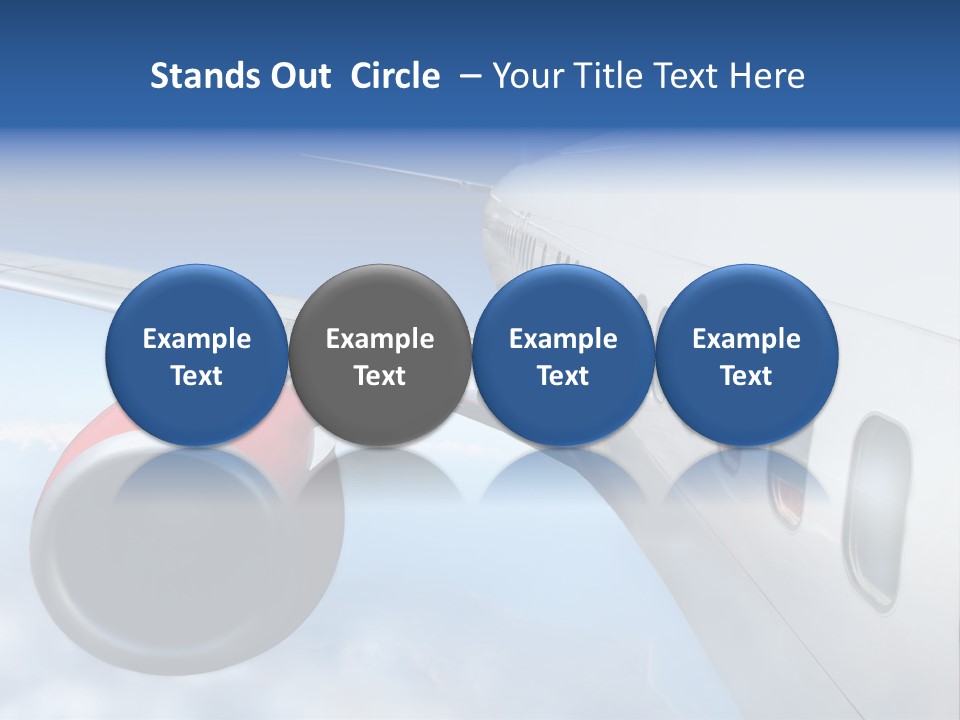 Stands Out Circle – Your Title Text Here

Example Text

Example Text

Example Text

Example Text